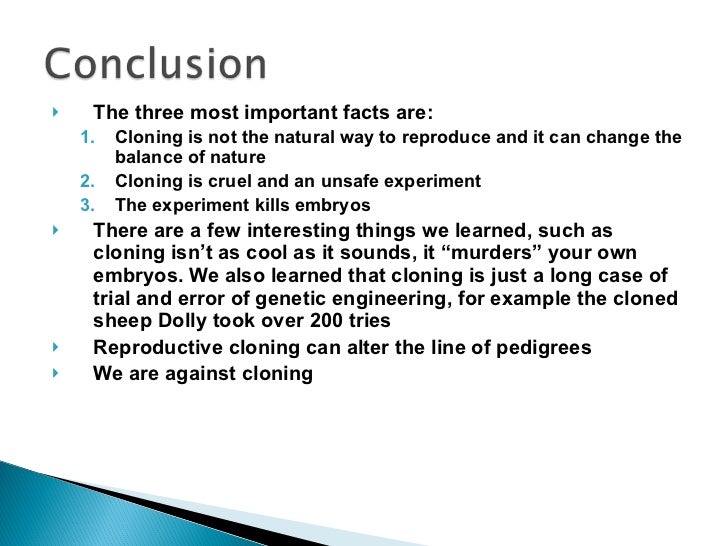 Conclusion

The three most important facts are:

1. Cloning is not the natural way to reproduce and it can change the balance of nature
2. Cloning is cruel and an unsafe experiment
3. The experiment kills embryos

There are a few interesting things we learned, such as cloning isn’t as cool as it sounds, it “murders” your own embryos. We also learned that cloning is just a long case of trial and error of genetic engineering, for example the cloned sheep Dolly took over 200 tries

Reproductive cloning can alter the line of pedigrees

We are against cloning